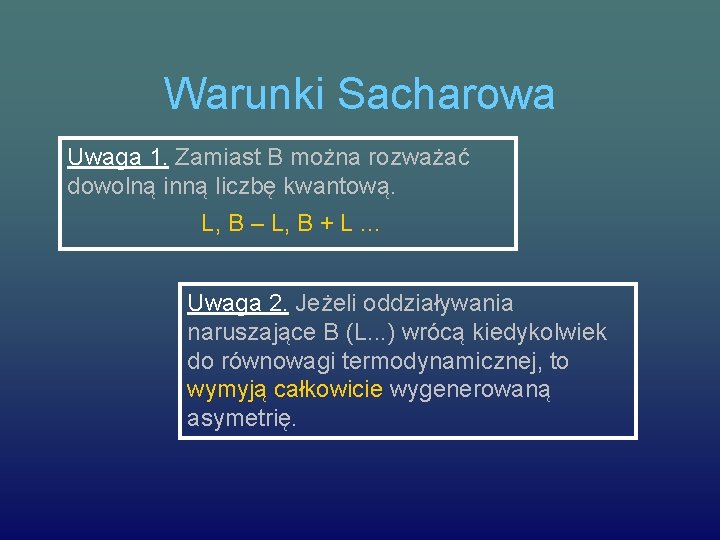 Warunki Sacharowa

Uwaga 1. Zamiast B można rozważać dowolną inną liczbę kwantową.

L, B – L, B + L ...

Uwaga 2. Jeżeli oddziaływania naruszające B (L...) wrócą kiedykolwiek do równowagi termodynamicznej, to wymyją całkowicie wygenerowaną asymetrię.